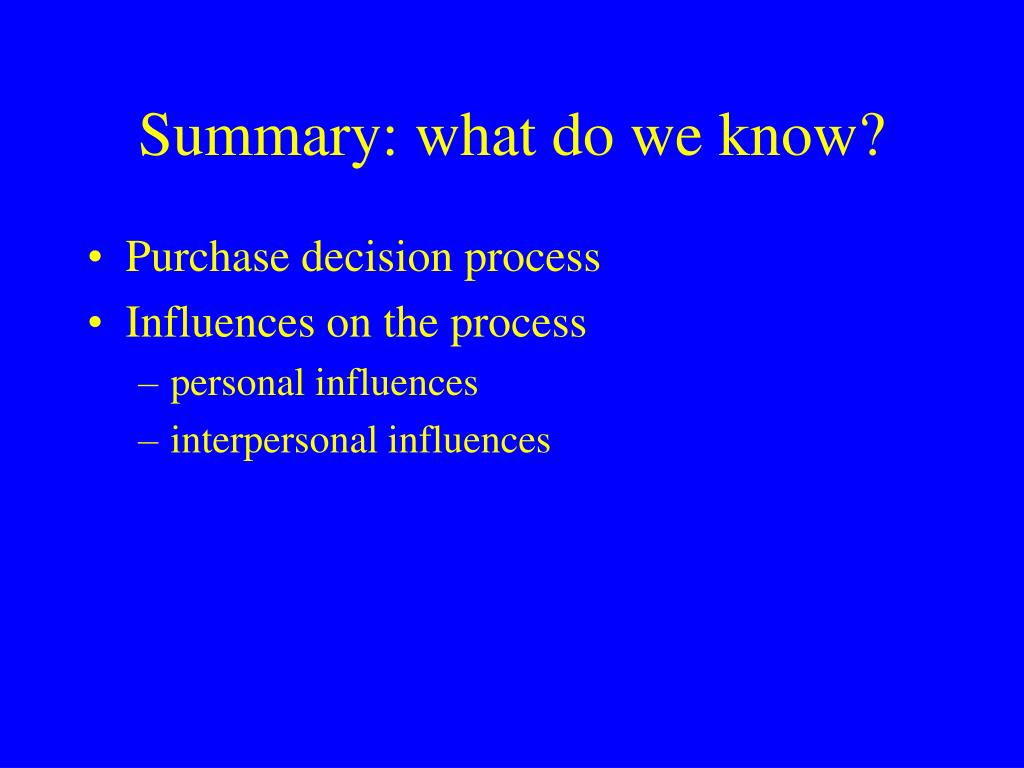 Summary: what do we know?

• Purchase decision process
• Influences on the process
– personal influences
– interpersonal influences